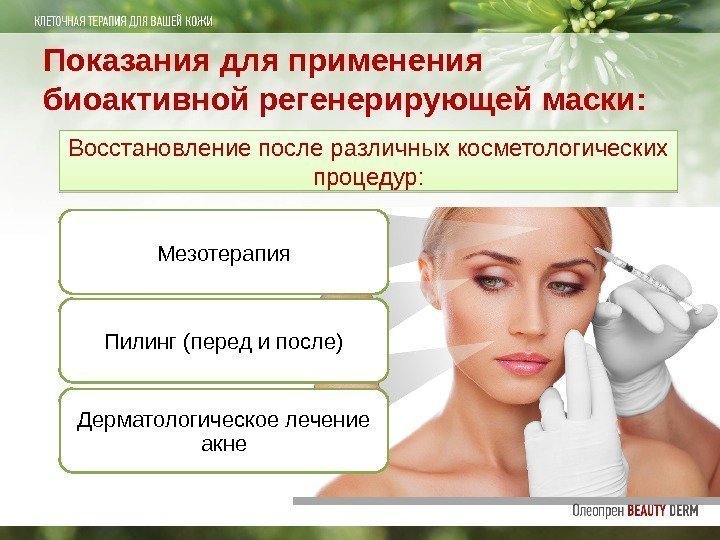 КЛЕТОЧНАЯ ТЕРАПИЯ ДЛЯ ВАШЕЙ КОЖИ

Показания для применения биоактивной регенерирующей маски:

Восстановление после различных косметологических процедур:

Мезотерапия

Пилинг (перед и после)

Дерматологическое лечение акне

Олеопрен BEAUTY DERM